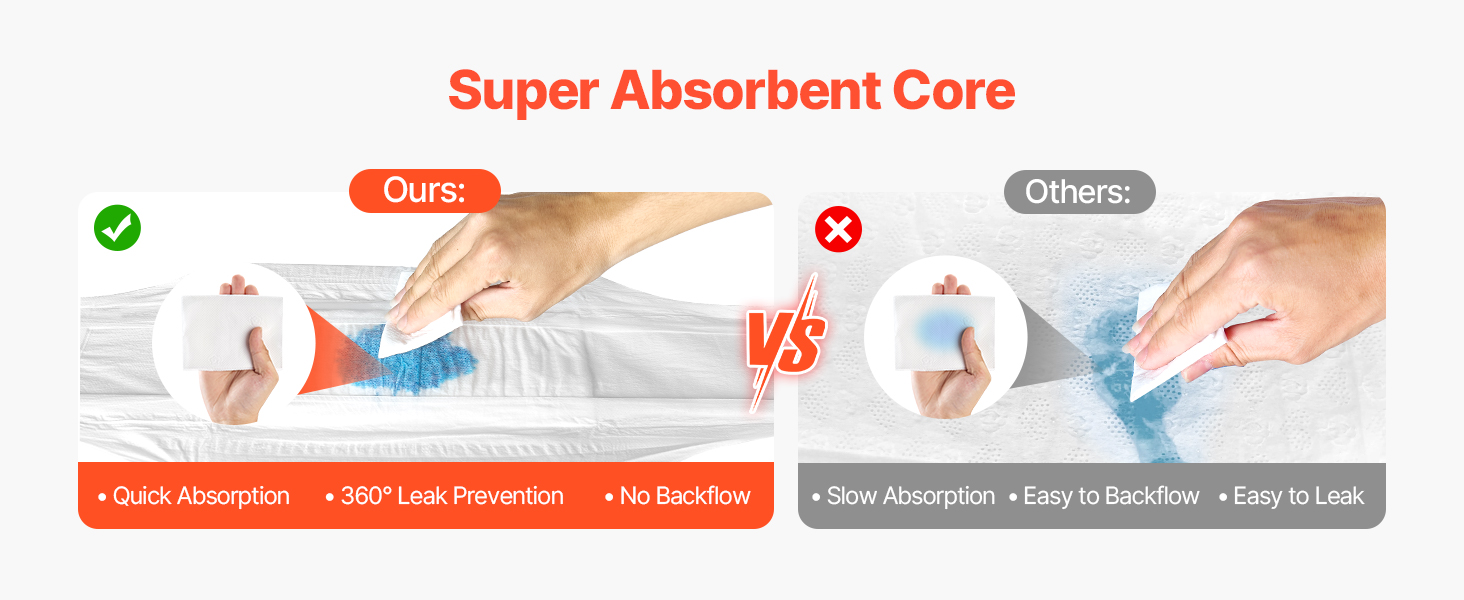 Super Absorbent Core

Ours:

• Quick Absorption • 360° Leak Prevention • No Backflow

VS

Others:

• Slow Absorption • Easy to Backflow • Easy to Leak